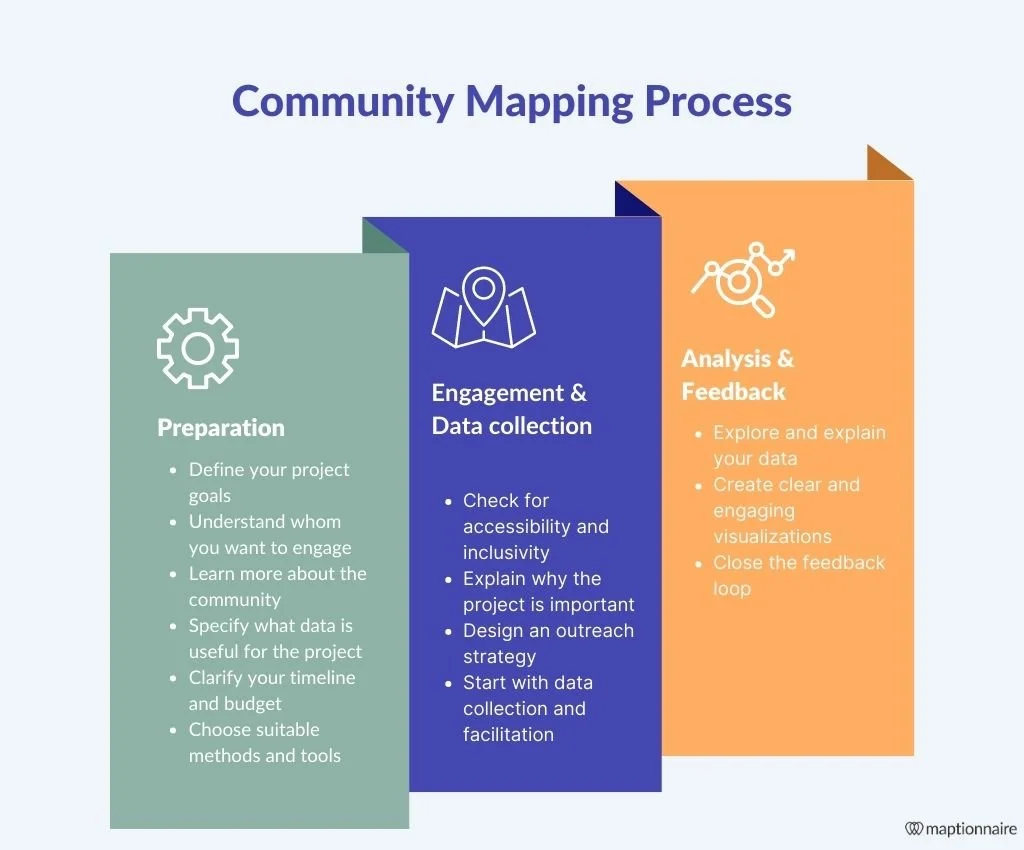 Community Mapping Process

Preparation

- Define your project goals
- Understand whom you want to engage
- Learn more about the community
- Specify what data is useful for the project
- Clarify your timeline and budget
- Choose suitable methods and tools

Engagement & Data collection

- Check for accessibility and inclusivity
- Explain why the project is important
- Design an outreach strategy
- Start with data collection and facilitation

Analysis & Feedback

- Explore and explain your data
- Create clear and engaging visualizations
- Close the feedback loop

maptionnaire